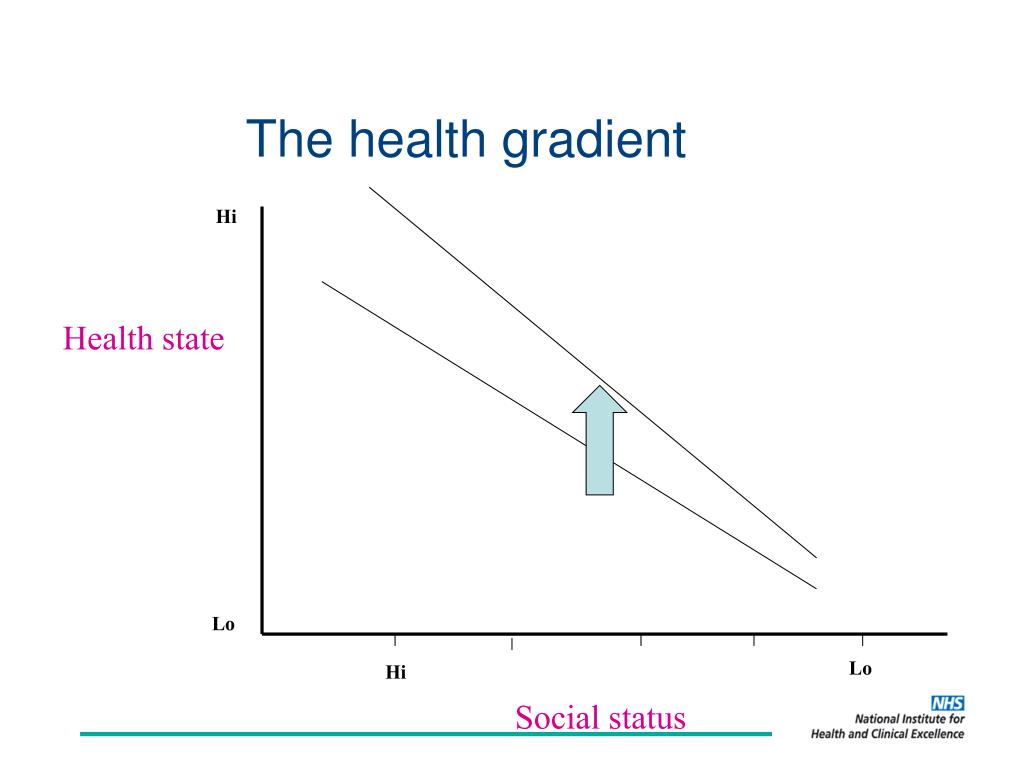 The health gradient

Hi

Health state

Lo

Hi

Lo

Social status

NHS
National Institute for Health and Clinical Excellence